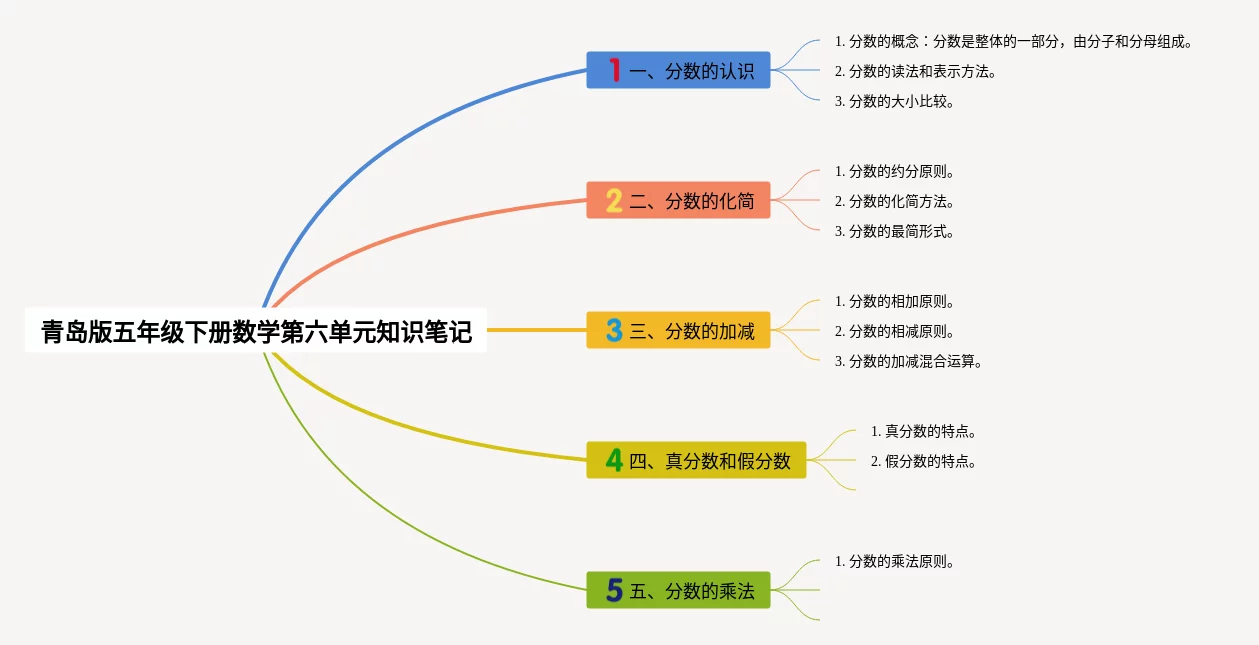 青岛版五年级下册数学第六单元知识笔记

1 一、分数的认识
1. 分数的概念：分数是整体的一部分，由分子和分母组成。
2. 分数的读法和表示方法。
3. 分数的大小比较。

2 二、分数的化简
1. 分数的约分原则。
2. 分数的化简方法。
3. 分数的最简形式。

3 三、分数的加减
1. 分数的相加原则。
2. 分数的相减原则。
3. 分数的加减混合运算。

4 四、真分数和假分数
1. 真分数的特点。
2. 假分数的特点。

5 五、分数的乘法
1. 分数的乘法原则。